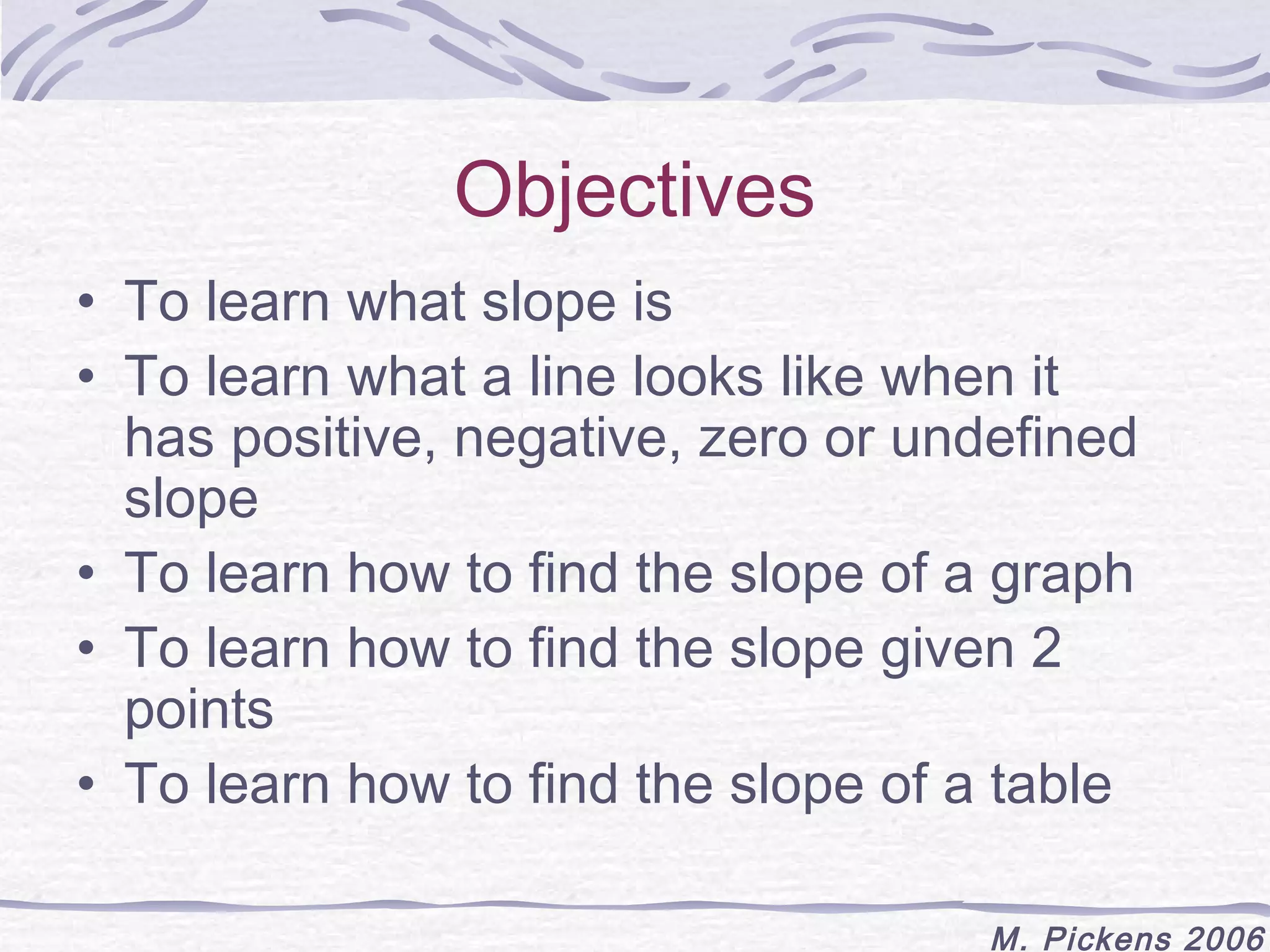 Objectives

• To learn what slope is
• To learn what a line looks like when it has positive, negative, zero or undefined slope
• To learn how to find the slope of a graph
• To learn how to find the slope given 2 points
• To learn how to find the slope of a table

M. Pickens 2006